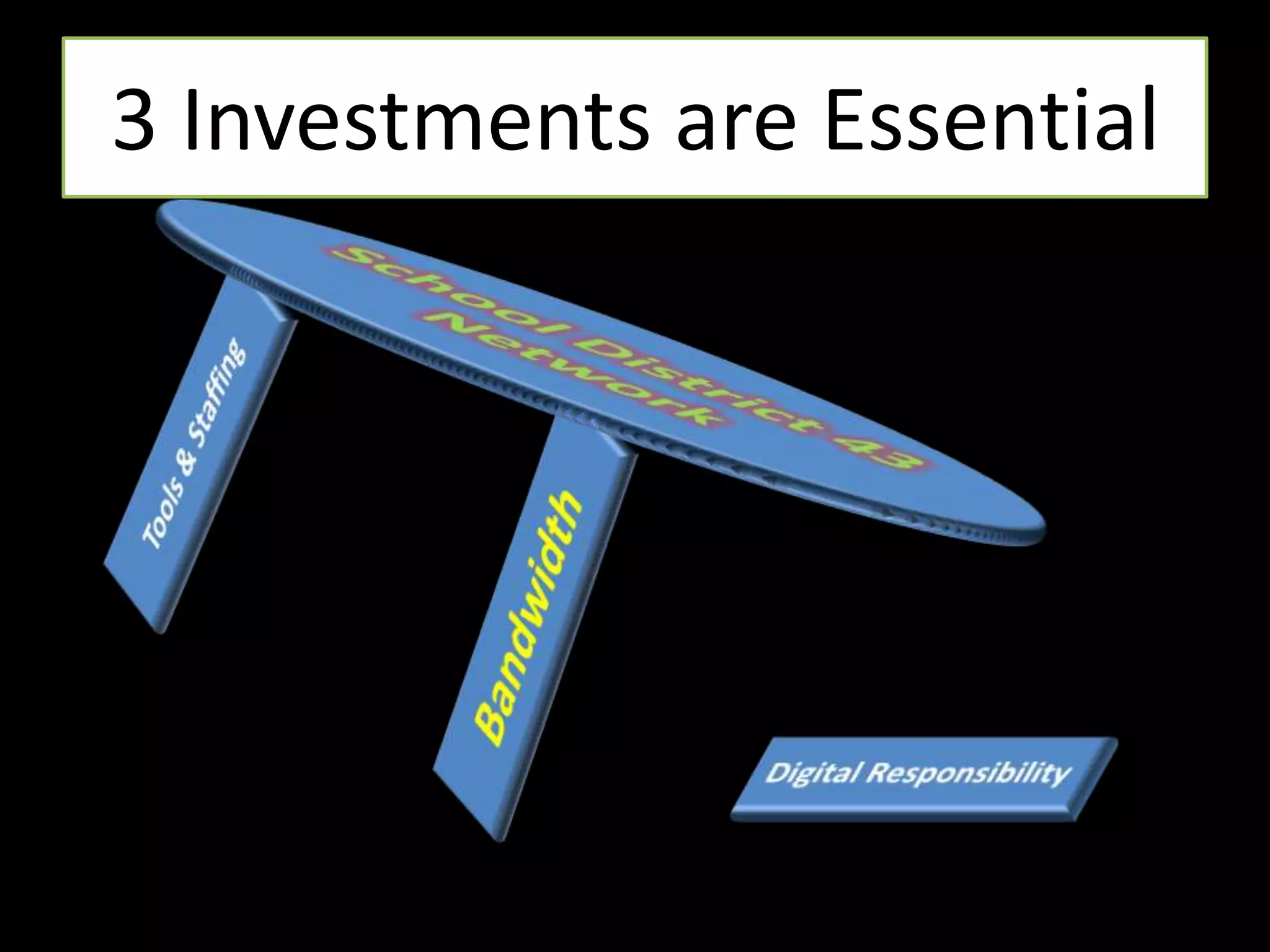 3 Investments are Essential

School District 43 Network

Tools & Staffing

Bandwidth

Digital Responsibility